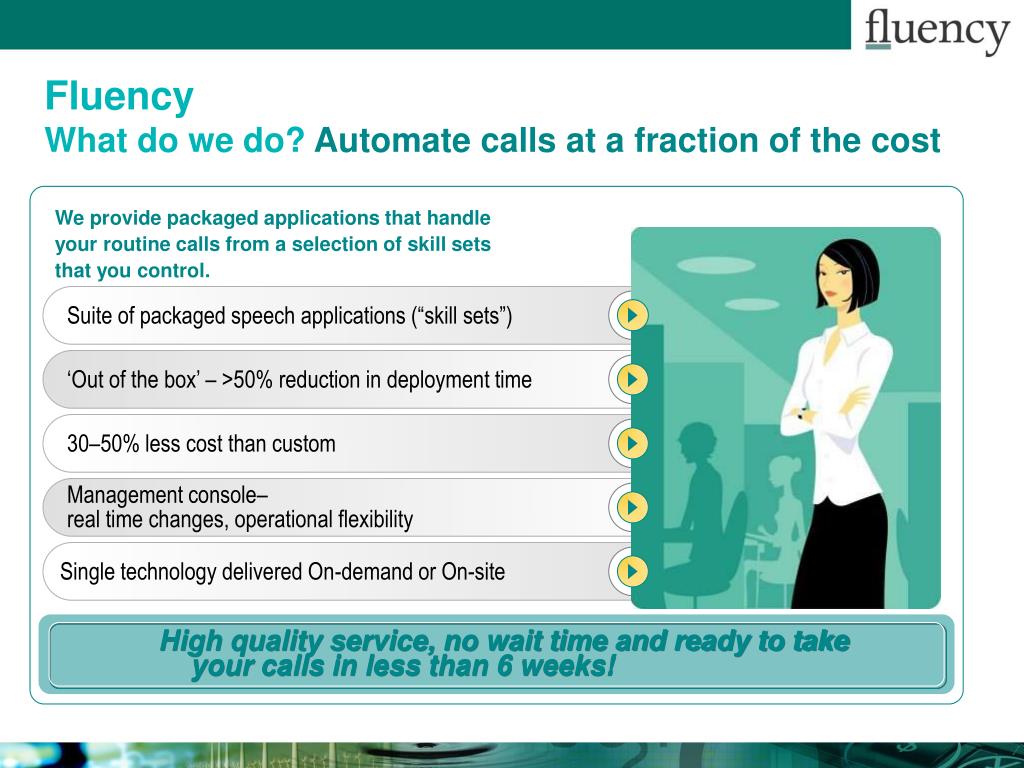 fluency

Fluency
What do we do? Automate calls at a fraction of the cost

We provide packaged applications that handle your routine calls from a selection of skill sets that you control.

Suite of packaged speech applications (“skill sets”)

‘Out of the box’ – >50% reduction in deployment time

30–50% less cost than custom

Management console–
real time changes, operational flexibility

Single technology delivered On-demand or On-site

High quality service, no wait time and ready to take your calls in less than 6 weeks!